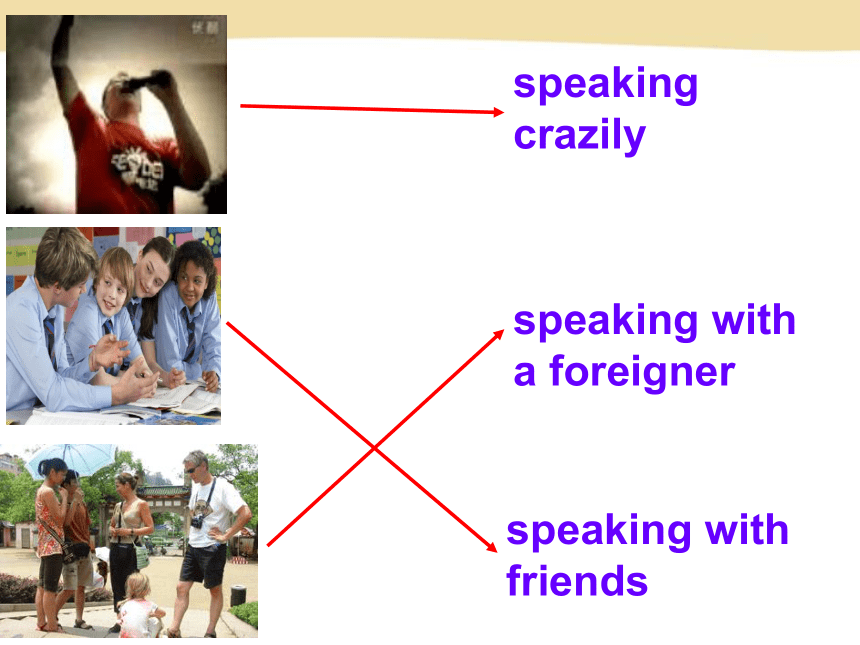 speaking crazily

speaking with a foreigner

speaking with friends